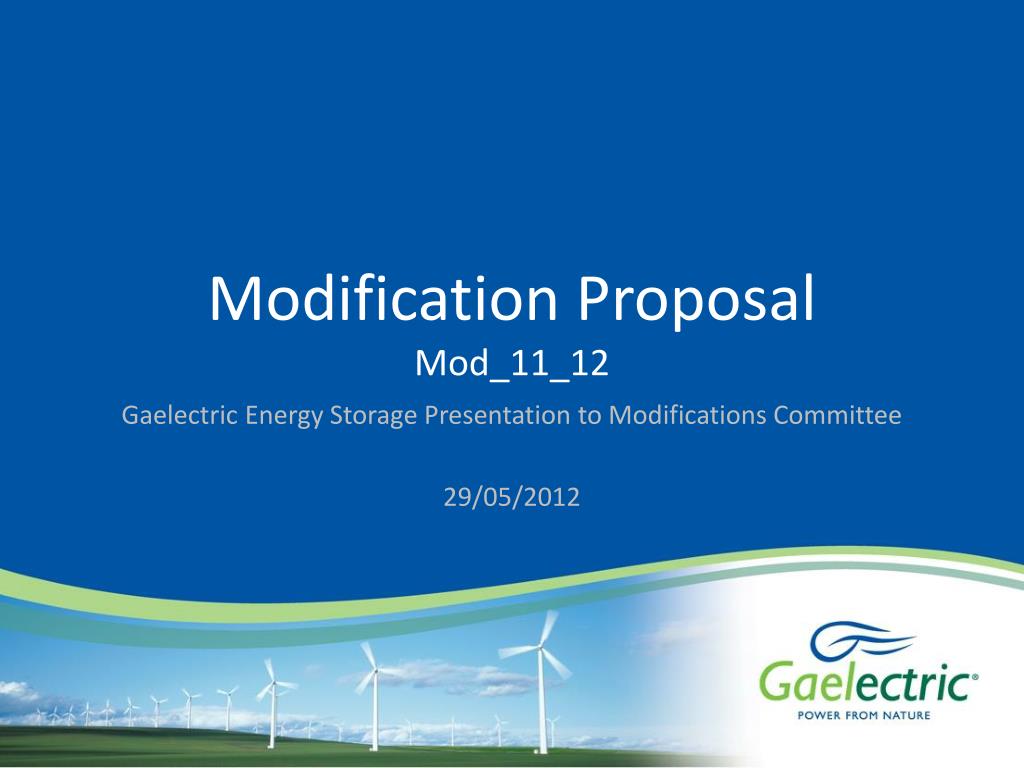 Modification Proposal

Mod_11_12

Gaelectric Energy Storage Presentation to Modifications Committee

29/05/2012

Gaelectric®

POWER FROM NATURE